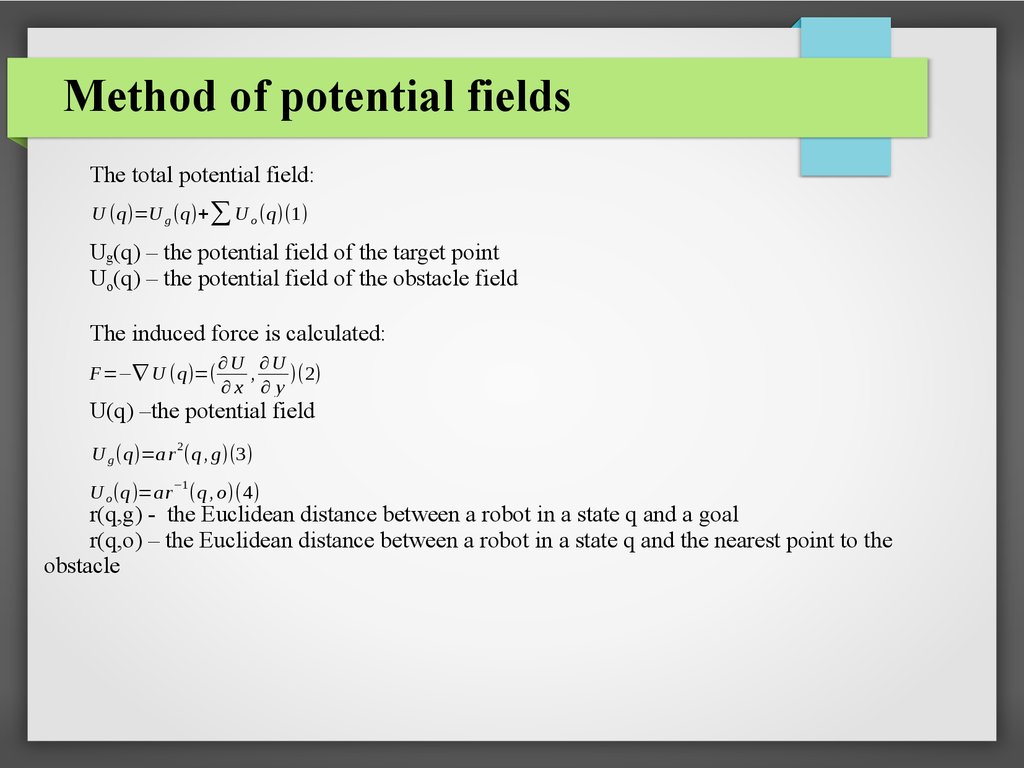 Method of potential fields

The total potential field:

$U(q)=U_g(q)+\sum U_o(q)(1)$

$U_g(q)$ – the potential field of the target point
$U_o(q)$ – the potential field of the obstacle field

The induced force is calculated:

$F=-\nabla U(q)=(\frac{\partial U}{\partial x},\frac{\partial U}{\partial y})(2)$

U(q) –the potential field

$U_g(q)=ar^2(q,g)(3)$

$U_o(q)=ar^{-1}(q,o)(4)$

r(q,g) - the Euclidean distance between a robot in a state q and a goal
r(q,o) – the Euclidean distance between a robot in a state q and the nearest point to the obstacle